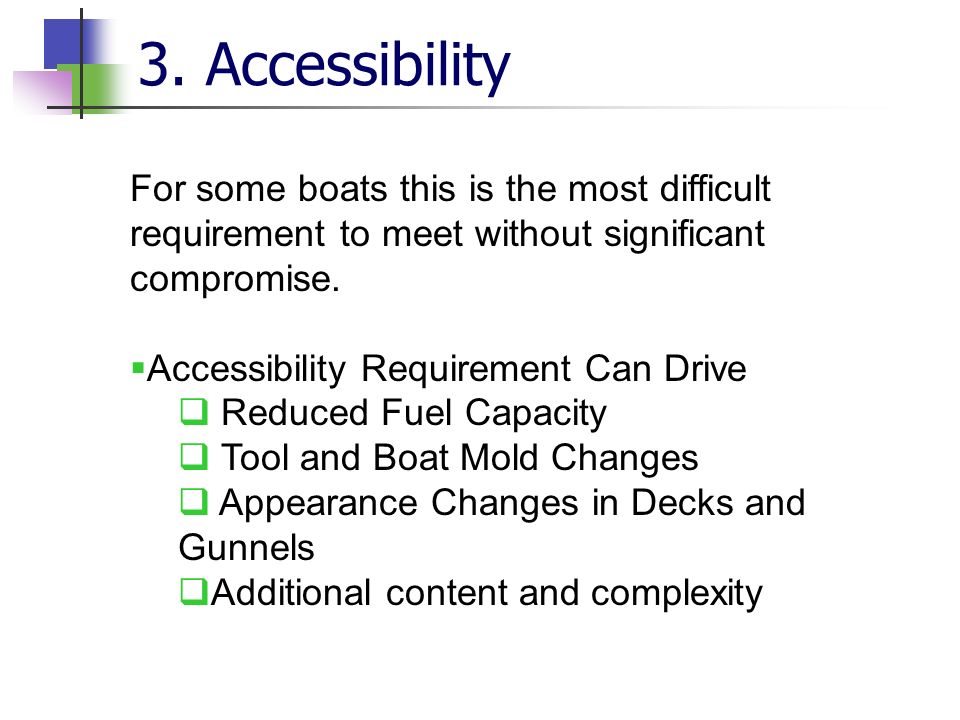 3. Accessibility

For some boats this is the most difficult requirement to meet without significant compromise.

▪Accessibility Requirement Can Drive
❑ Reduced Fuel Capacity
❑ Tool and Boat Mold Changes
❑ Appearance Changes in Decks and Gunnels
❑Additional content and complexity